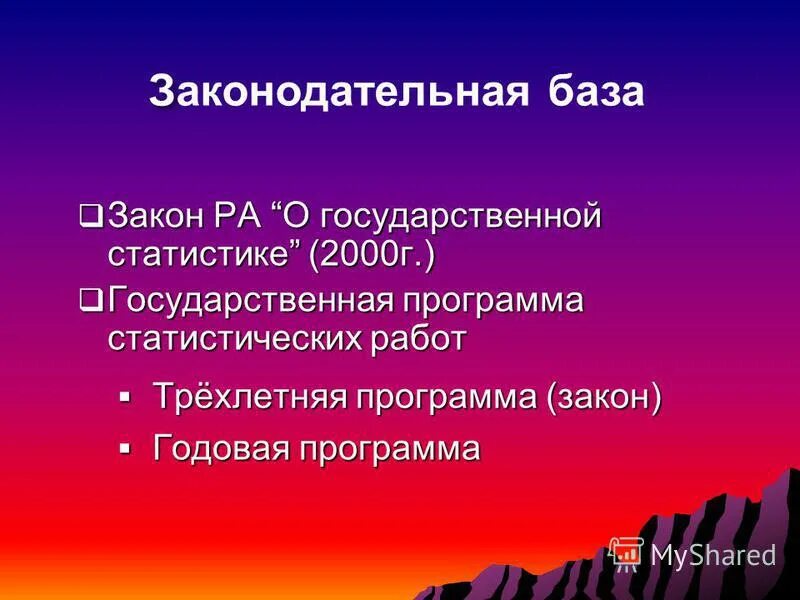 Законодательная база

❑ Закон РА “О государственной статистике” (2000г.)

❑ Государственная программа статистических работ

▪ Трёхлетняя программа (закон)

▪ Годовая программа

MyShared